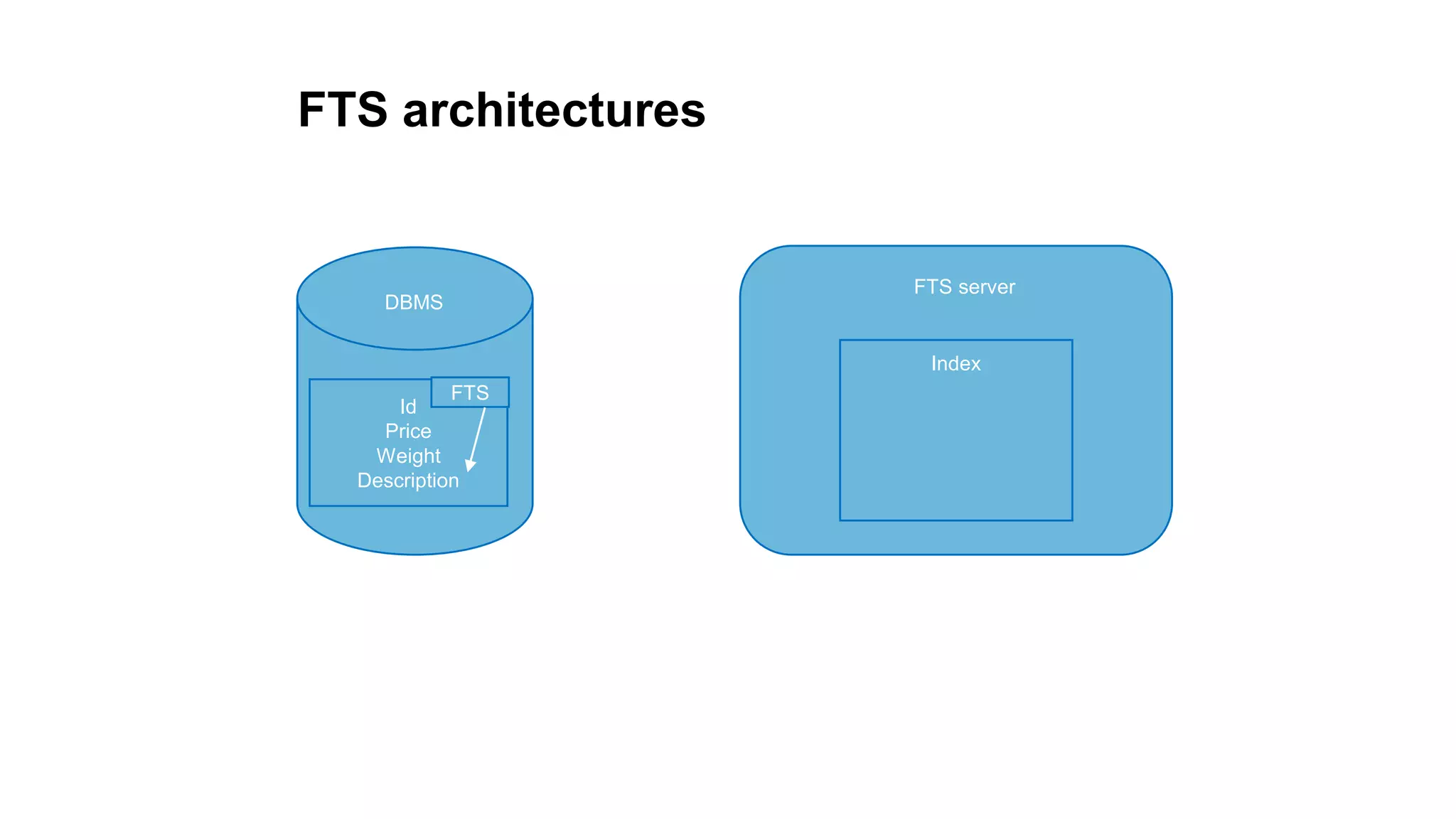 FTS architectures

DBMS

FTS

Id
Price
Weight
Description

FTS server

Index